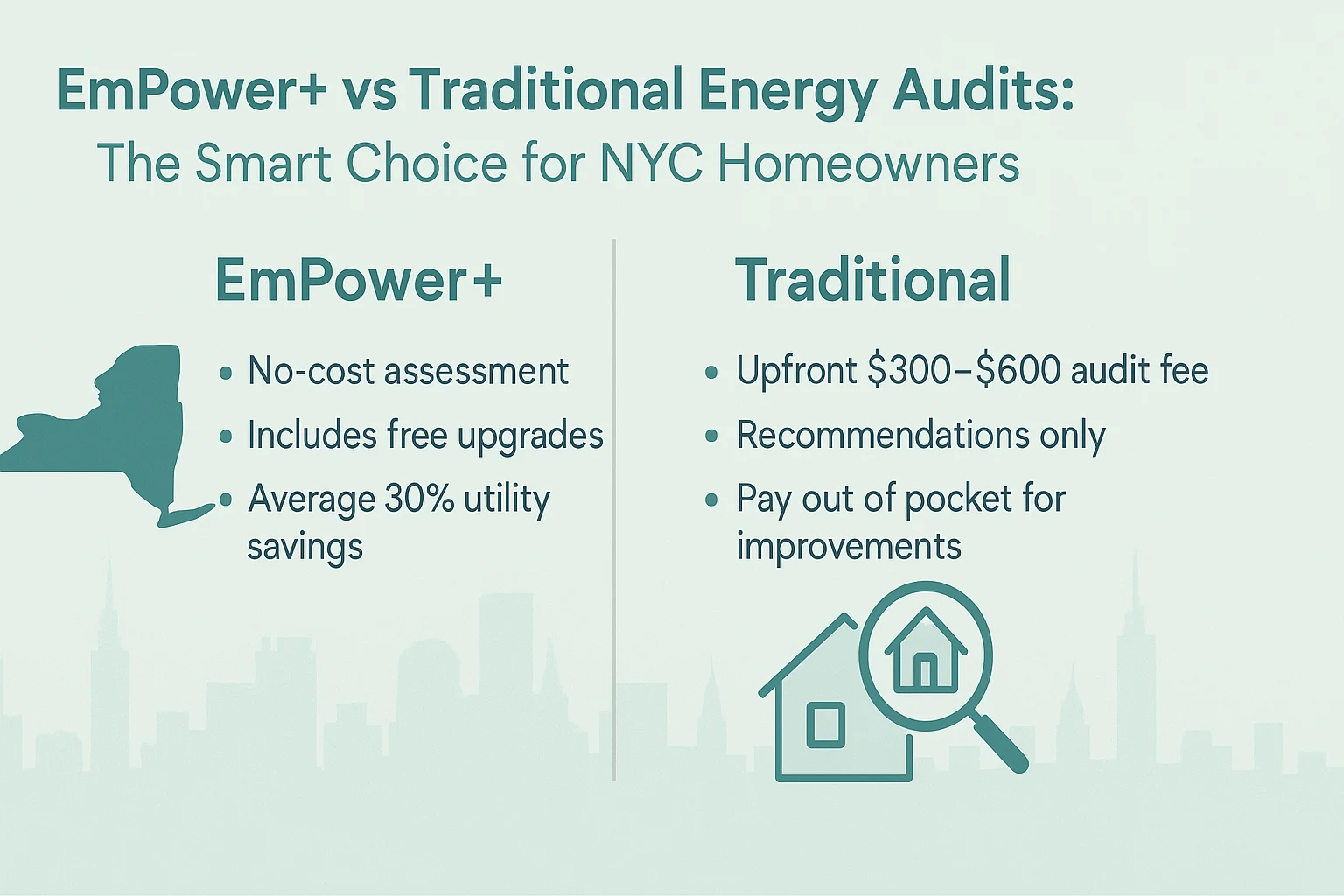 EmPower+ vs Traditional Energy Audits:
The Smart Choice for NYC Homeowners

EmPower+

• No-cost assessment
• Includes free upgrades
• Average 30% utility savings

Traditional

• Upfront \$300–\$600 audit fee
• Recommendations only
• Pay out of pocket for improvements